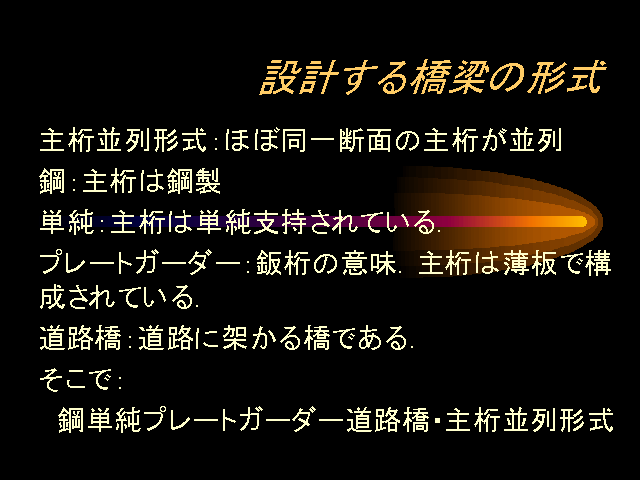 設計する橋梁の形式

主桁並列形式：ほぼ同一断面の主桁が並列

鋼：主桁は鋼製

単純：主桁は単純支持されている．

プレートガーダー：鈑桁の意味．主桁は薄板で構成されている．

道路橋：道路に架かる橋である．

そこで：

鋼単純プレートガーダー道路橋・主桁並列形式